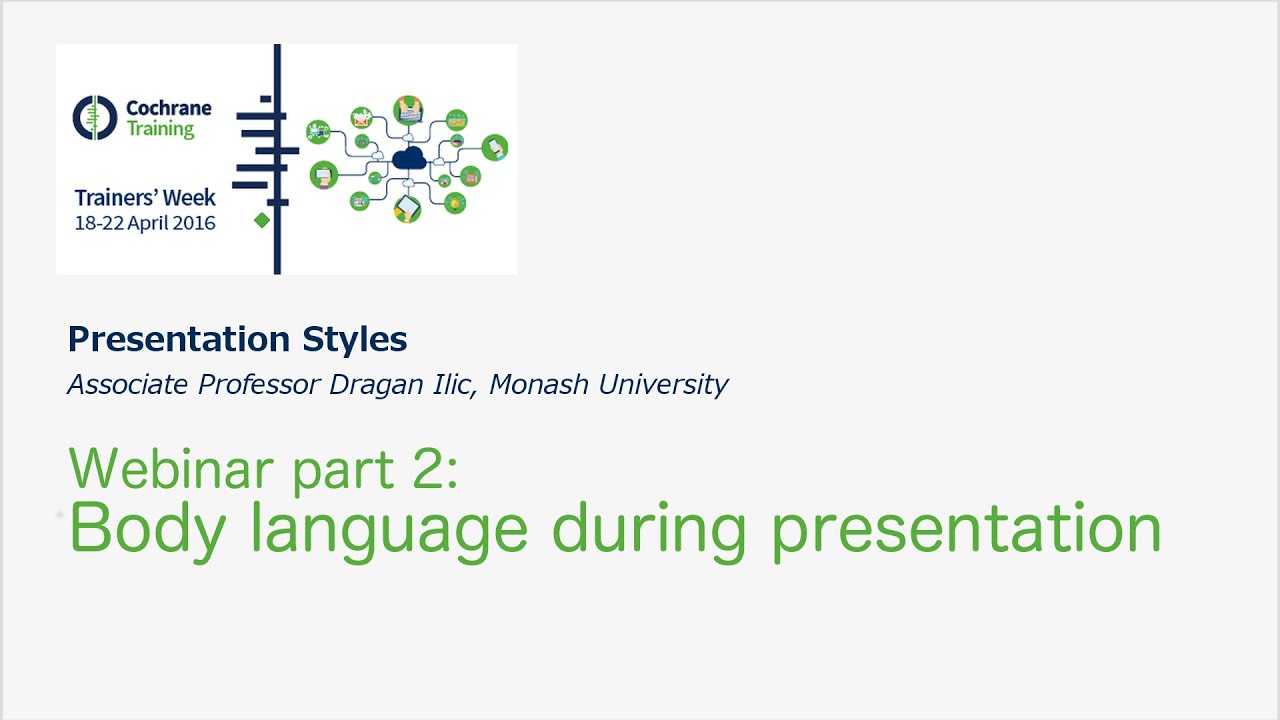 Cochrane Training

Trainers' Week
18-22 April 2016

Presentation Styles
Associate Professor Dragan Ilic, Monash University

Webinar part 2:
Body language during presentation